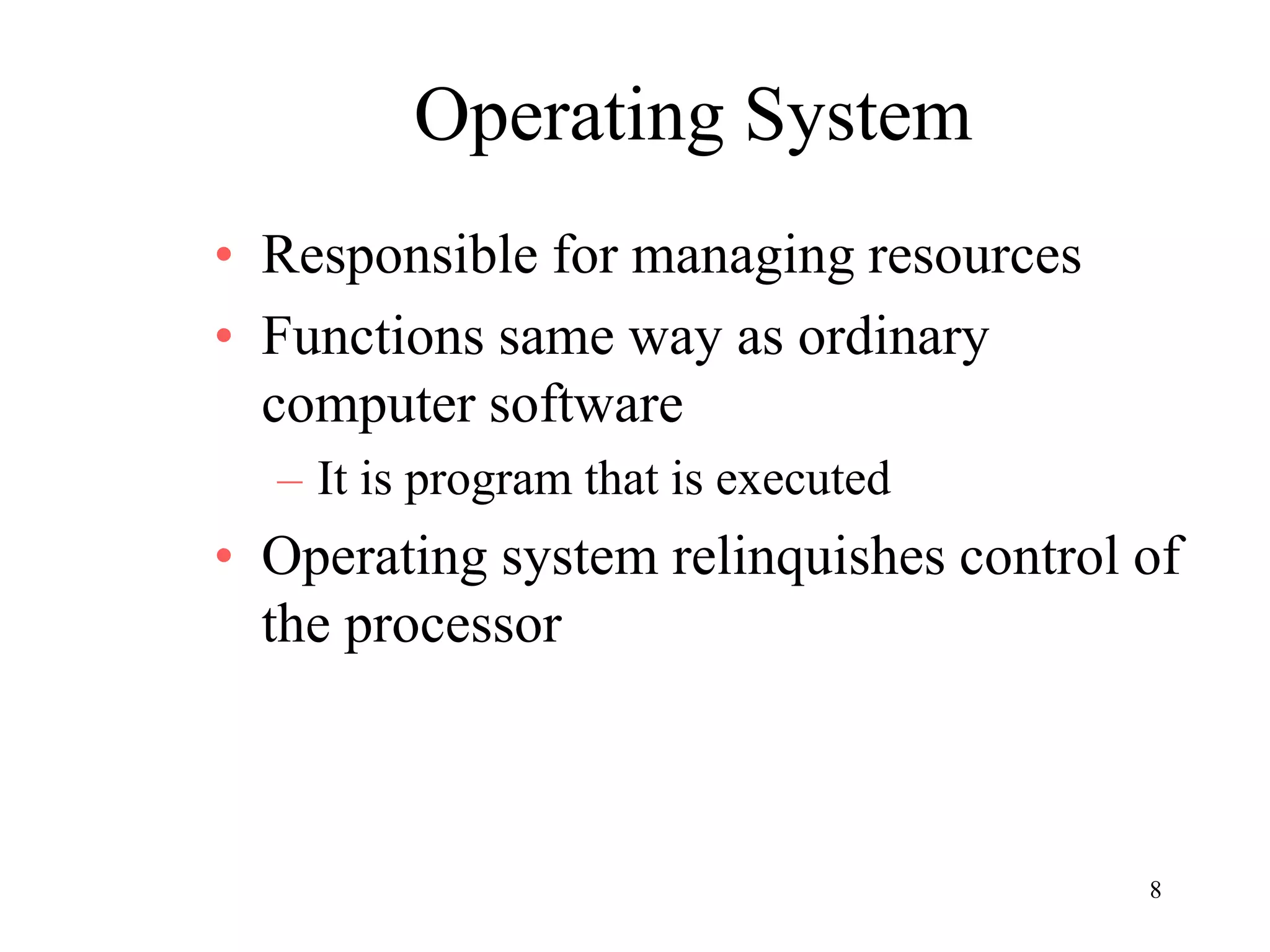 Operating System

• Responsible for managing resources
• Functions same way as ordinary computer software
  – It is program that is executed
• Operating system relinquishes control of the processor

8